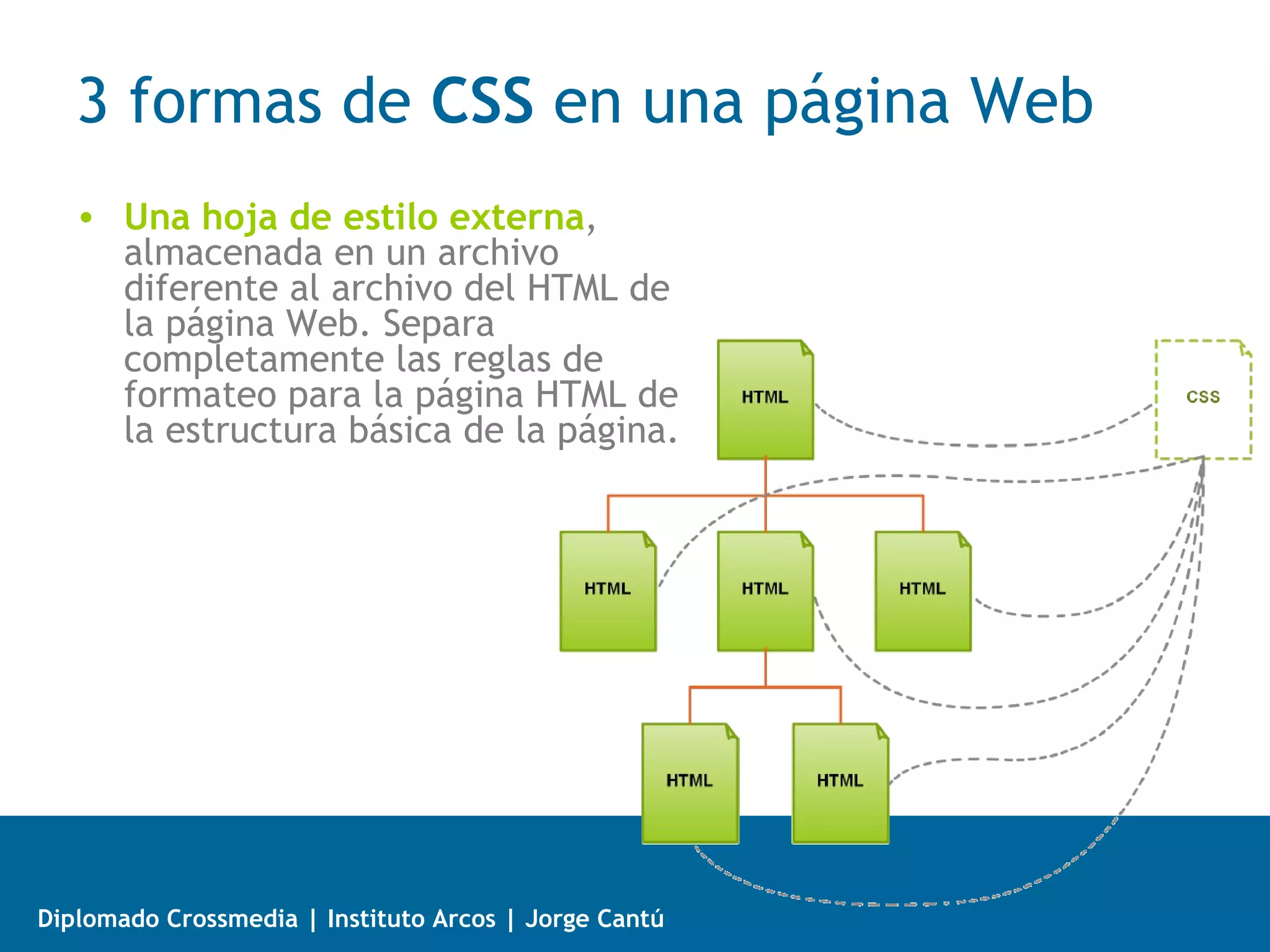 3 formas de CSS en una página Web

• Una hoja de estilo externa, almacenada en un archivo diferente al archivo del HTML de la página Web. Separa completamente las reglas de formateo para la página HTML de la estructura básica de la página.

HTML

CSS

HTML

HTML

HTML

HTML

HTML

Diplomado Crossmedia | Instituto Arcos | Jorge Cantú